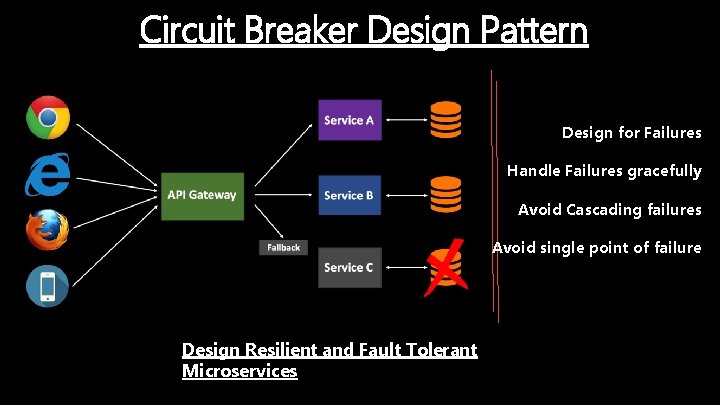 Circuit Breaker Design Pattern

API Gateway

Service A

Service B

Fallback

Service C

Design for Failures

Handle Failures gracefully

Avoid Cascading failures

Avoid single point of failure

Design Resilient and Fault Tolerant Microservices